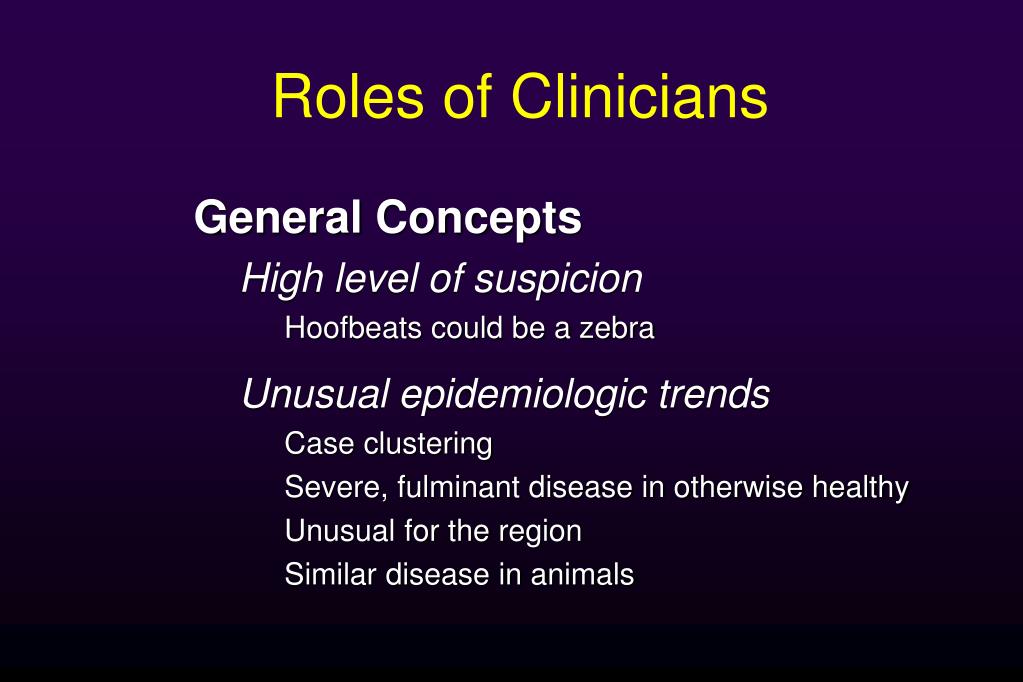 Roles of Clinicians

General Concepts

High level of suspicion

Hoofbeats could be a zebra

Unusual epidemiologic trends

Case clustering

Severe, fulminant disease in otherwise healthy

Unusual for the region

Similar disease in animals